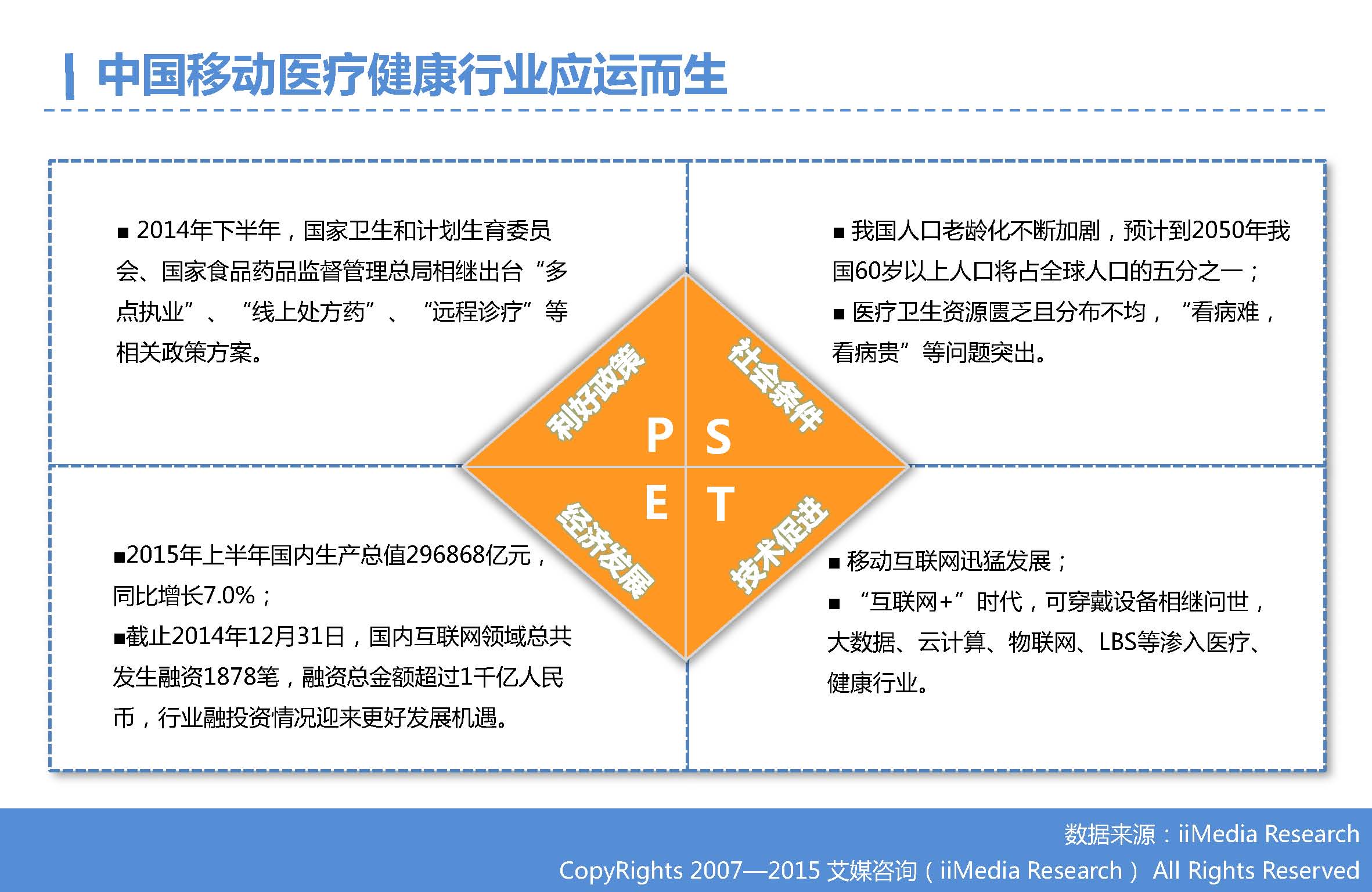 中国移动医疗健康行业应运而生

■ 2014年下半年，国家卫生和计划生育委员会、国家食品药品监督管理总局相继出台“多点执业”、“线上处方药”、“远程诊疗”等相关政策方案。

■ 我国人口老龄化不断加剧，预计到2050年我国60岁以上人口将占全球人口的五分之一；
■ 医疗卫生资源匮乏且分布不均，“看病难，看病贵”等问题突出。

利好政策
社会条件
P
S
E
T
经济发展
技术促进

■2015年上半年国内生产总值296868亿元，同比增长7.0%；
■截止2014年12月31日，国内互联网领域总共发生融资1878笔，融资总金额超过1千亿人民币，行业融投资情况迎来更好发展机遇。

■ 移动互联网迅猛发展；
■ “互联网+”时代，可穿戴设备相继问世，大数据、云计算、物联网、LBS等渗入医疗、健康行业。

数据来源：iiMedia Research
CopyRights 2007—2015 艾媒咨询（iiMedia Research） All Rights Reserved